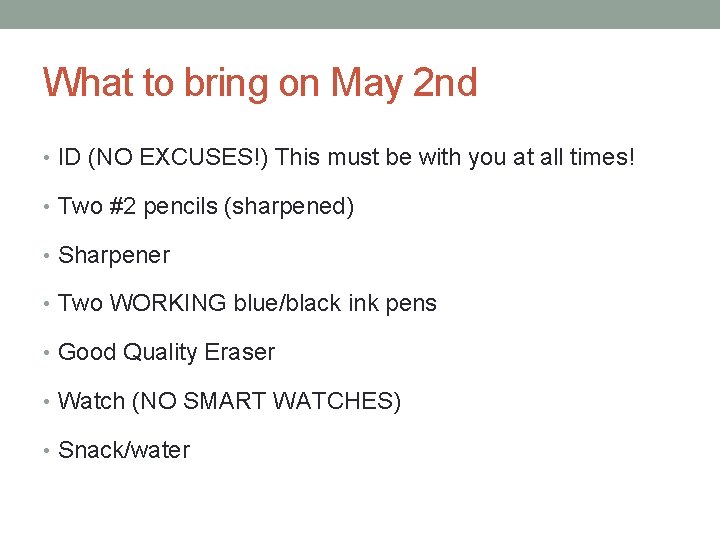 What to bring on May 2nd

• ID (NO EXCUSES!) This must be with you at all times!

• Two #2 pencils (sharpened)

• Sharpener

• Two WORKING blue/black ink pens

• Good Quality Eraser

• Watch (NO SMART WATCHES)

• Snack/water